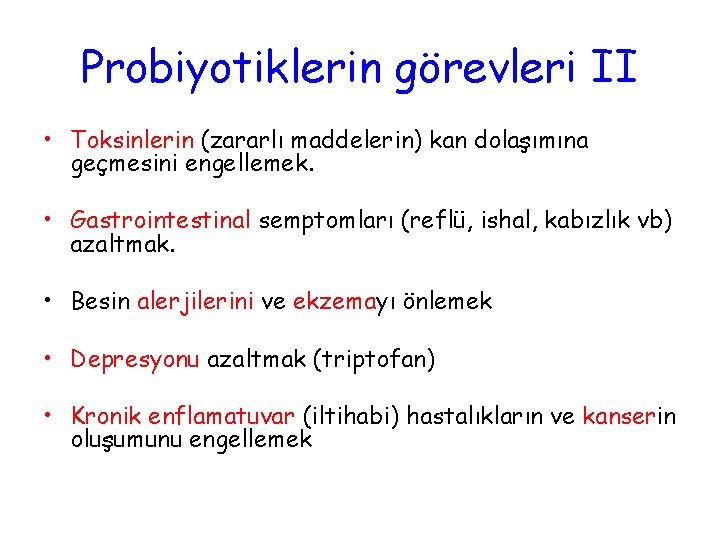 Probiyotiklerin görevleri II

• Toksinlerin (zararlı maddelerin) kan dolaşımına geçmesini engellemek.

• Gastrointestinal semptomları (reflü, ishal, kabızlık vb) azaltmak.

• Besin alerjilerini ve ekzemayı önlemek

• Depresyonu azaltmak (triptofan)

• Kronik enflamatuvar (iltihabi) hastalıkların ve kanserin oluşumunu engellemek